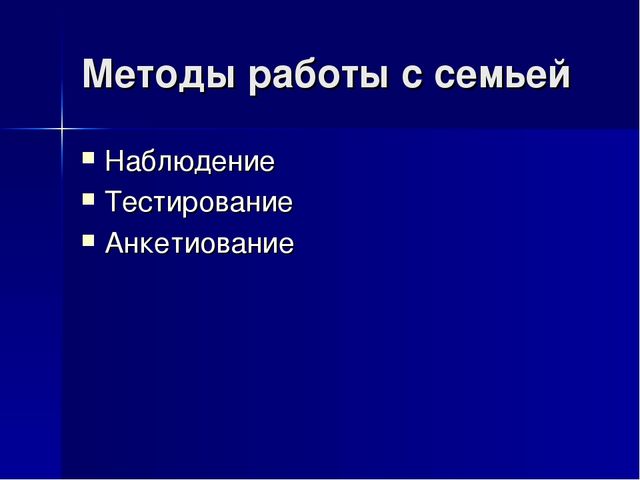 Методы работы с семьей

- Наблюдение
- Тестирование
- Анкетиование